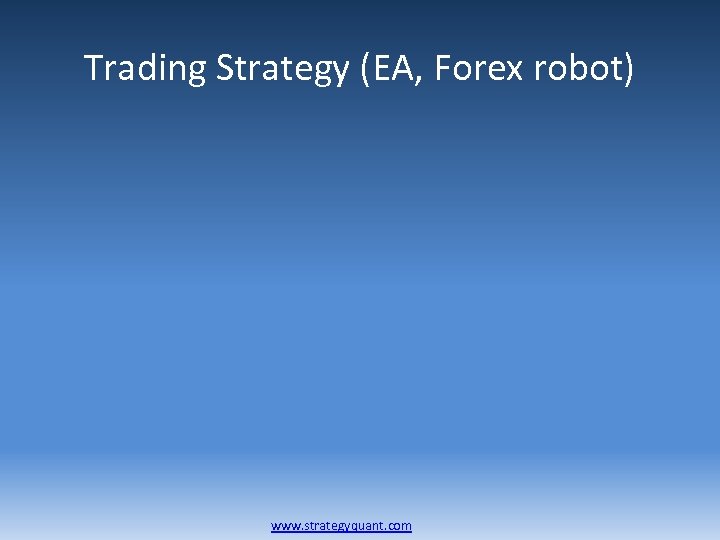 Trading Strategy (EA, Forex robot)

www.strategyquant.com